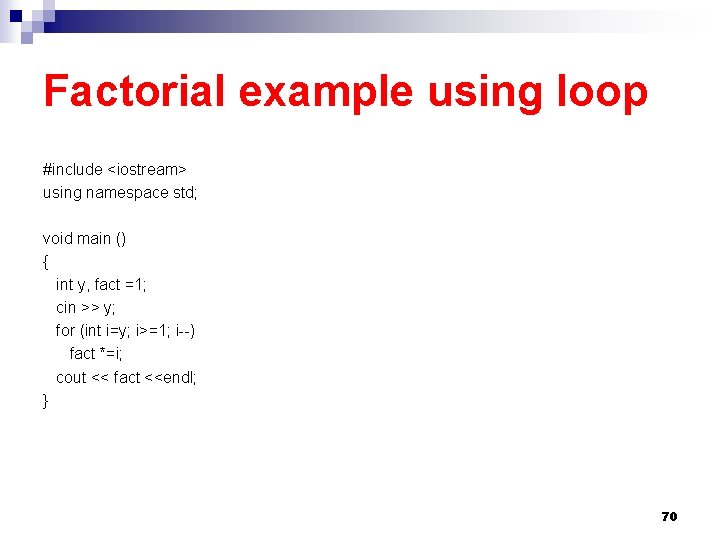 Factorial example using loop

#include <iostream>
using namespace std;

void main ()
{
int y, fact =1;
cin >> y;
for (int i=y; i>=1; i--)
fact *=i;
cout << fact <<endl;
}

70